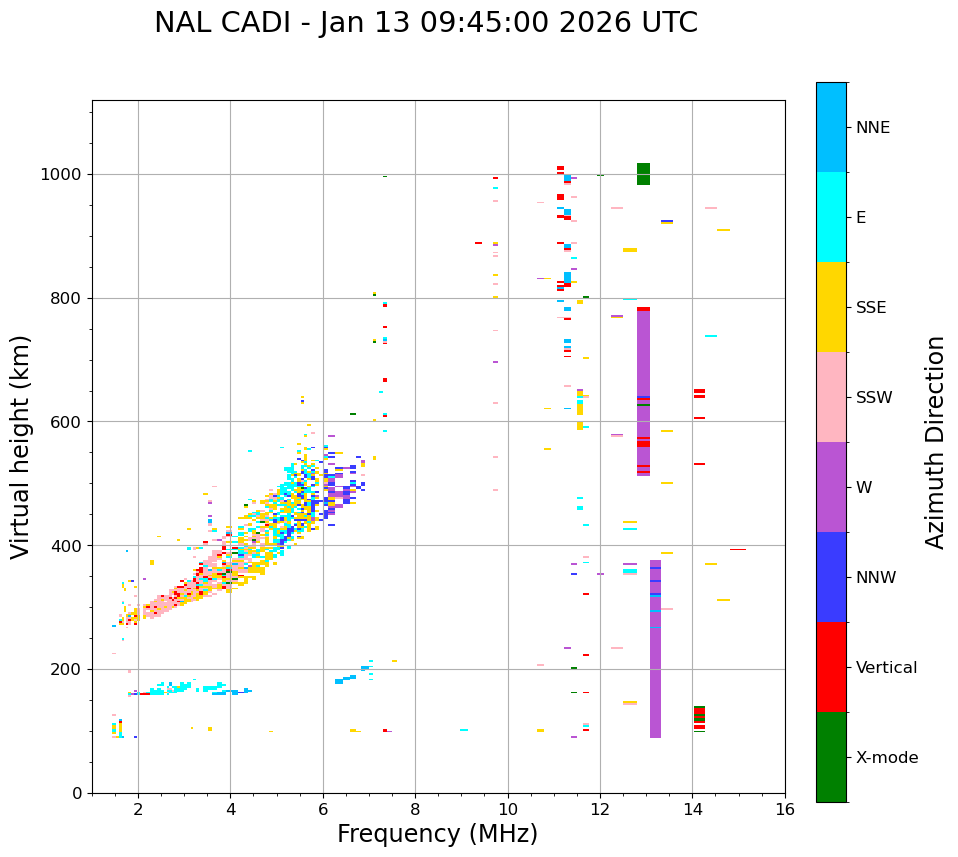 NAL CADI - Jan 13 09:45:00 2026 UTC

Virtual height (km)

1000
800
600
400
200
0

2
4
6
8
10
12
14
16

Frequency (MHz)

NNE
E
SSE
SSW
W
NNW
Vertical
X-mode

Azimuth Direction